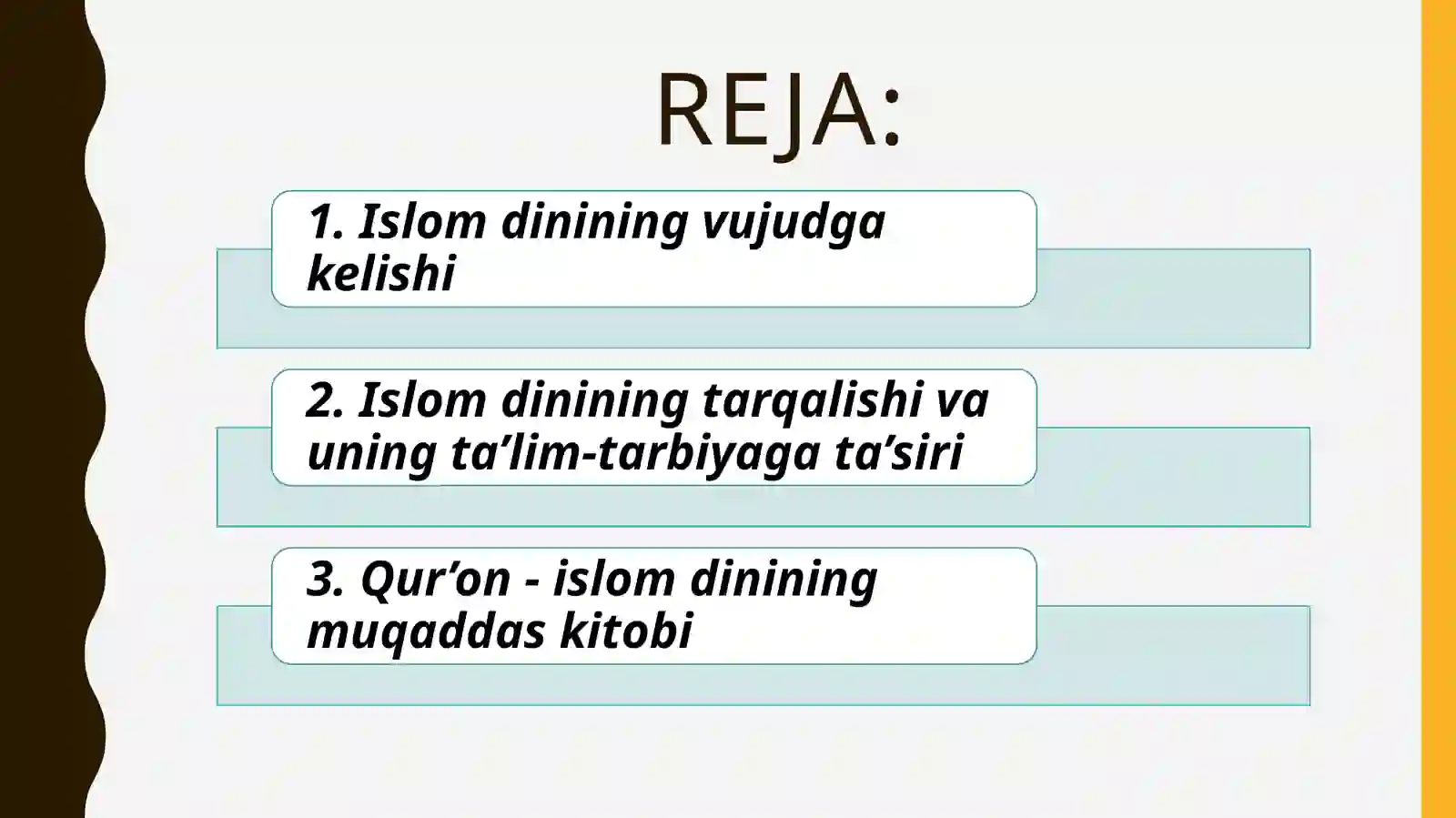 REJA:

1. Islom dinining vujudga kelishi

2. Islom dinining tarqalishi va uning ta’lim-tarbiyaga ta’siri

3. Qur’on - islom dinining muqaddas kitobi